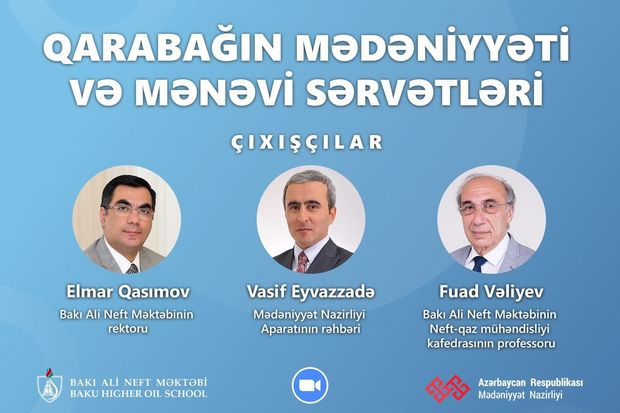 QARABAĞIN MƏDƏNİYYƏTİ VƏ MƏNƏVİ SƏRVƏTLƏRİ

ÇIXIŞÇILAR

Elmar Qasımov
Bakı Ali Neft Məktəbinin rektoru

Vasif Eyvazzadə
Mədəniyyət Nazirliyi Aparatının rəhbəri

Fuad Vəliyev
Bakı Ali Neft Məktəbinin Neft-qaz mühəndisliyi kafedrasının professoru

BAKI ALİ NEFT MƏKTƏBİ
BAKU HIGHER OIL SCHOOL

Azərbaycan Respublikası
Mədəniyyət Nazirliyi